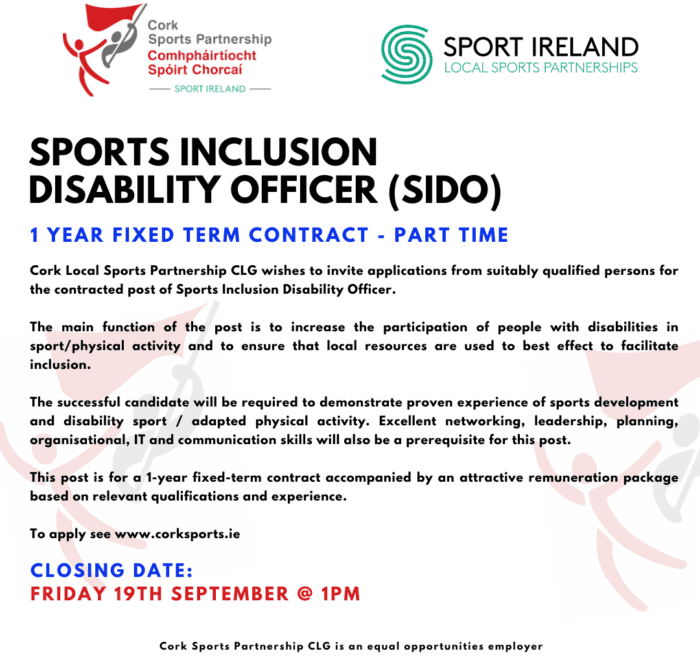 Cork
Sports Partnership
Comhpháirtíocht
Spóirt Chorcaí
SPORT IRELAND

SPORT IRELAND
LOCAL SPORTS PARTNERSHIPS

SPORTS INCLUSION DISABILITY OFFICER (SIDO)

1 YEAR FIXED TERM CONTRACT - PART TIME

Cork Local Sports Partnership CLG wishes to invite applications from suitably qualified persons for the contracted post of Sports Inclusion Disability Officer.

The main function of the post is to increase the participation of people with disabilities in sport/physical activity and to ensure that local resources are used to best effect to facilitate inclusion.

The successful candidate will be required to demonstrate proven experience of sports development and disability sport / adapted physical activity. Excellent networking, leadership, planning, organisational, IT and communication skills will also be a prerequisite for this post.

This post is for a 1-year fixed-term contract accompanied by an attractive remuneration package based on relevant qualifications and experience.

To apply see www.corksports.ie

CLOSING DATE:
FRIDAY 19TH SEPTEMBER @ 1PM

Cork Sports Partnership CLG is an equal opportunities employer